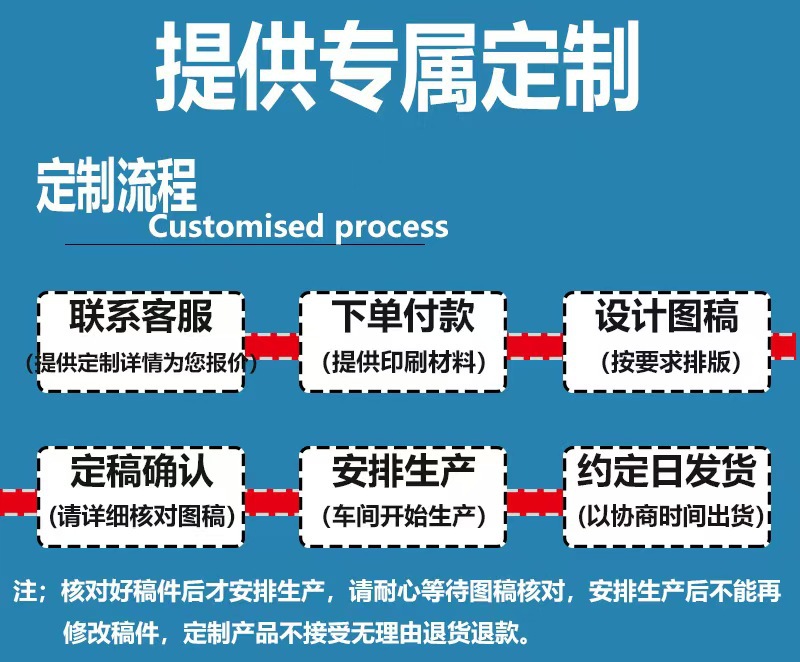 提供专属定制

定制流程
Customised process

联系客服
（提供定制详情为您报价）

下单付款
（提供印刷材料）

设计图稿
（按要求排版）

定稿确认
（请详细核对图稿）

安排生产
（车间开始生产）

约定日发货
（以协商时间出货）

注；核对好稿件后才安排生产，请耐心等待图稿核对，安排生产后不能再修改稿件，定制产品不接受无理由退货退款。